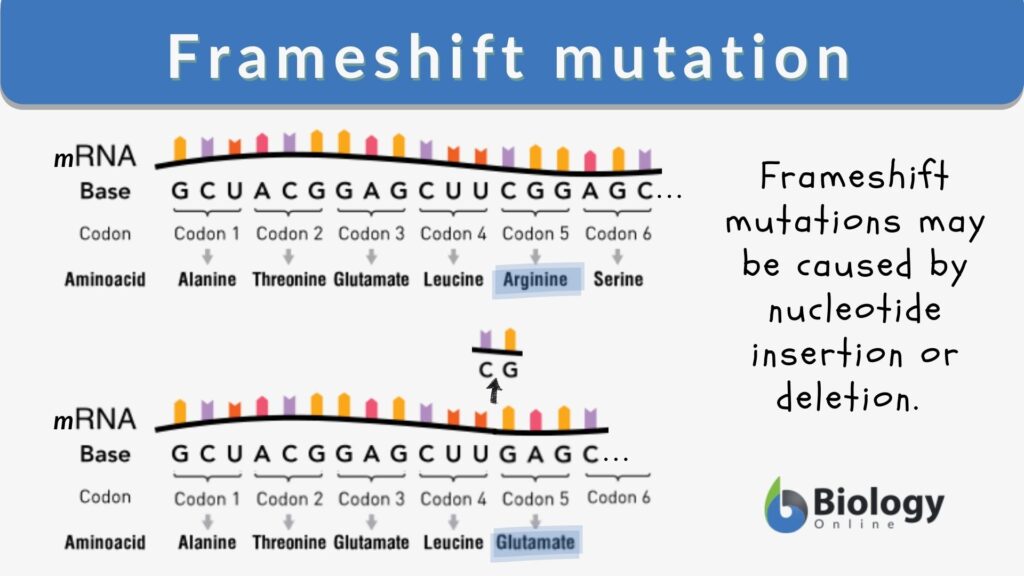 Frameshift mutation

mRNA
Base G C U A C G G A G C U U C G G A G C...
Codon Codon 1 Codon 2 Codon 3 Codon 4 Codon 5 Codon 6
Aminoacid Alanine Threonine Glutamate Leucine Arginine Serine

C G

mRNA
Base G C U A C G G A G C U U G A G C...
Codon Codon 1 Codon 2 Codon 3 Codon 4 Codon 5 Codon 6
Aminoacid Alanine Threonine Glutamate Leucine Glutamate

Frameshift mutations may be caused by nucleotide insertion or deletion.

Biology Online